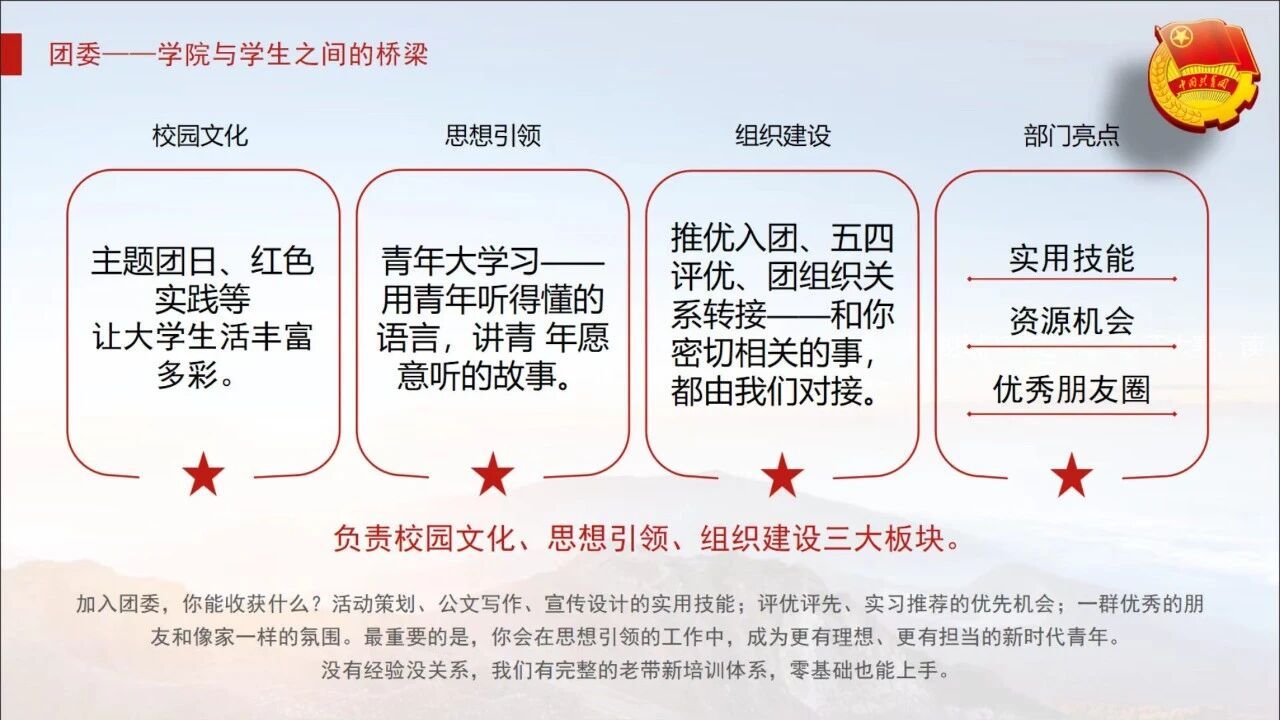 团委——学院与学生之间的桥梁

校园文化

主题团日、红色实践等让大学生活丰富多彩。

思想引领

青年大学习——用青年听得懂的语言，讲青 年愿意听的故事。

组织建设

推优入团、五四评优、团组织关系转接——和你密切相关的事，都由我们对接。

部门亮点

实用技能

资源机会

优秀朋友圈

负责校园文化、思想引领、组织建设三大板块。

加入团委，你能收获什么？活动策划、公文写作、宣传设计的实用技能；评优评先、实习推荐的优先机会；一群优秀的朋友和像家一样的氛围。最重要的是，你会在思想引领的工作中，成为更有理想、更有担当的新时代青年。

没有经验没关系，我们有完整的老带新培训体系，零基础也能上手。